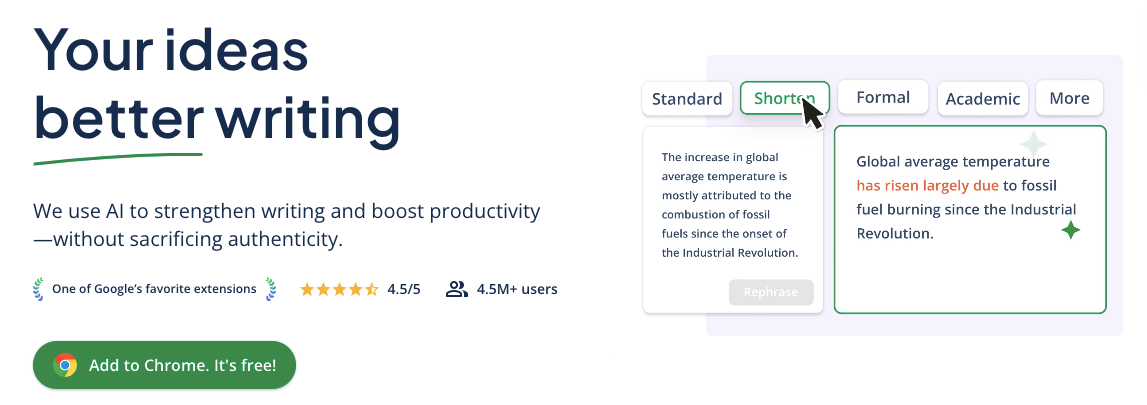 Your ideas better writing

We use AI to strengthen writing and boost productivity—without sacrificing authenticity.

One of Google's favorite extensions 4.5/5 4.5M+ users

Add to Chrome. It's free!

Standard Shorten Formal Academic More

The increase in global average temperature is mostly attributed to the combustion of fossil fuels since the onset of the Industrial Revolution.

Rephrase

Global average temperature has risen largely due to fossil fuel burning since the Industrial Revolution.